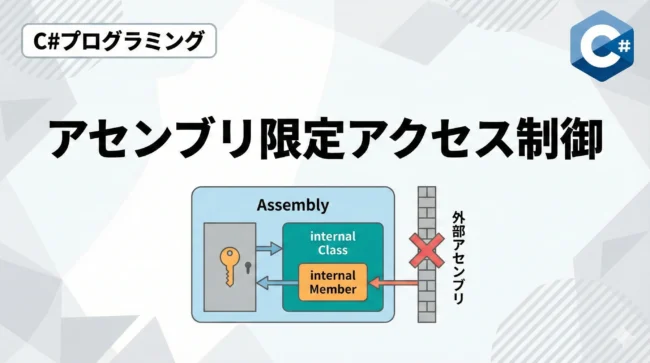 C#プログラミング

C#

アセンブリ限定アクセス制御

Assembly

internal Class

internal Member

外部アセンブリ